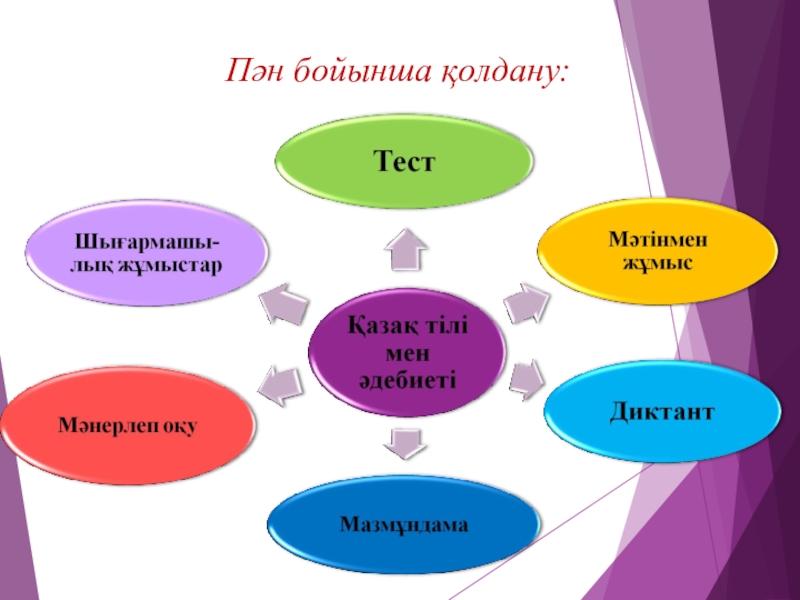 Пән бойынша қолдану:

Тест

Шығармашылық жұмыстар

Мәтінмен жұмыс

Қазақ тілі мен әдебиеті

Мәнерлеп оқу

Диктант

Мазмұндама